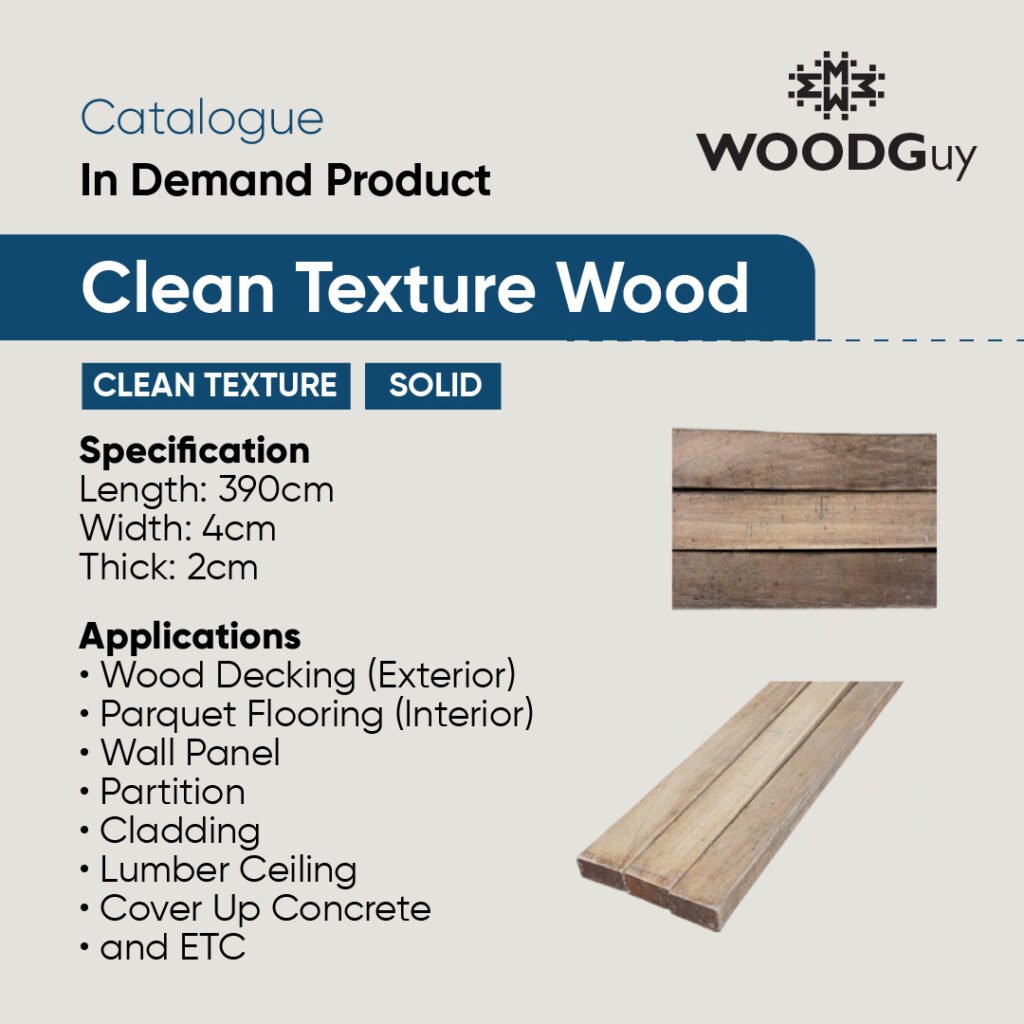 Catalogue
In Demand Product

WOODGuy

Clean Texture Wood

CLEAN TEXTURE SOLID

Specification
Length: 390cm
Width: 4cm
Thick: 2cm

Applications
• Wood Decking (Exterior)
• Parquet Flooring (Interior)
• Wall Panel
• Partition
• Cladding
• Lumber Ceiling
• Cover Up Concrete
• and ETC